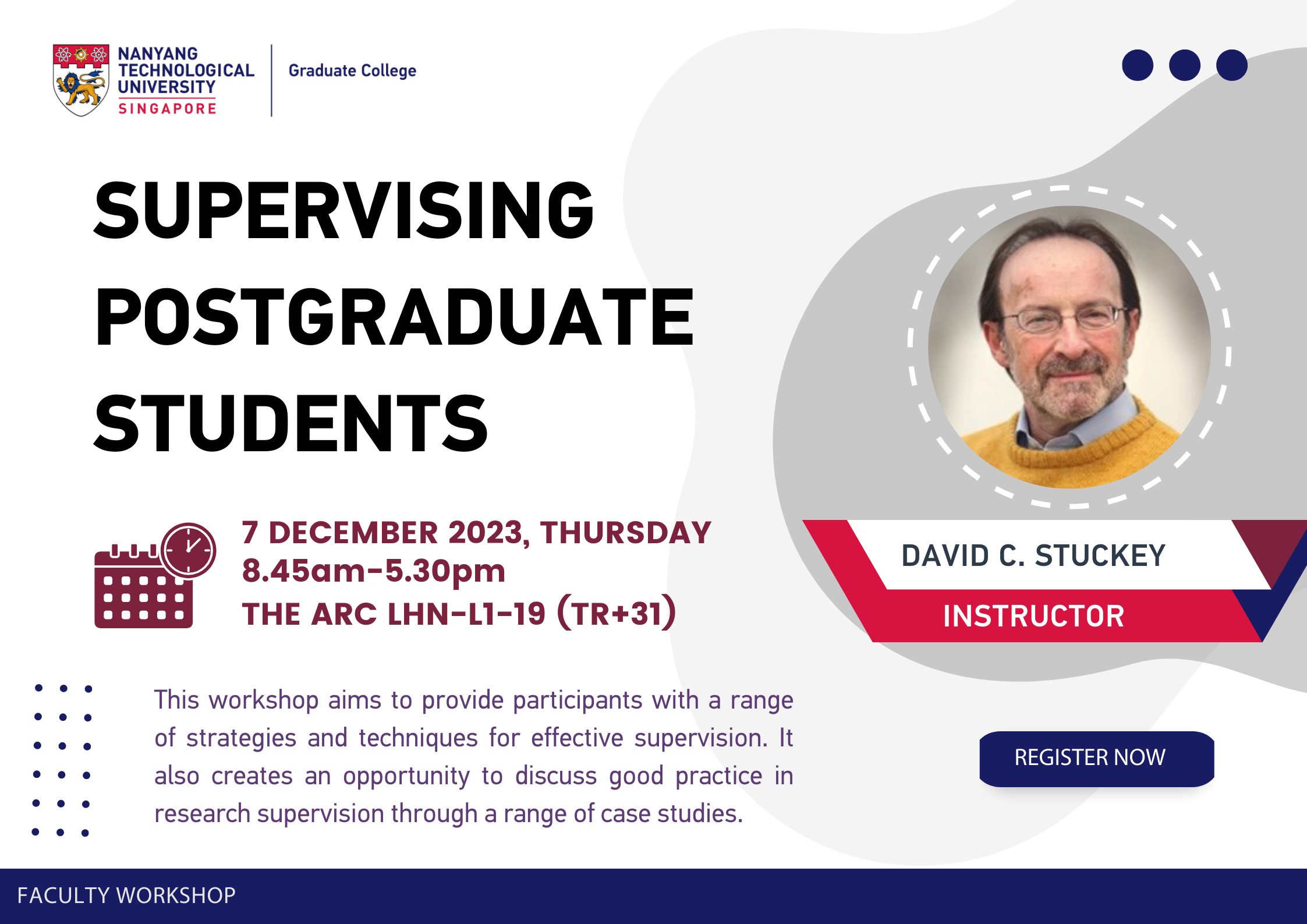 NANYANG TECHNOLOGICAL UNIVERSITY SINGAPORE

Graduate College

SUPERVISING POSTGRADUATE STUDENTS

7 DECEMBER 2023, THURSDAY
8.45am-5.30pm
THE ARC LHN-L1-19 (TR+31)

DAVID C. STUCKEY
INSTRUCTOR

This workshop aims to provide participants with a range of strategies and techniques for effective supervision. It also creates an opportunity to discuss good practice in research supervision through a range of case studies.

REGISTER NOW

FACULTY WORKSHOP